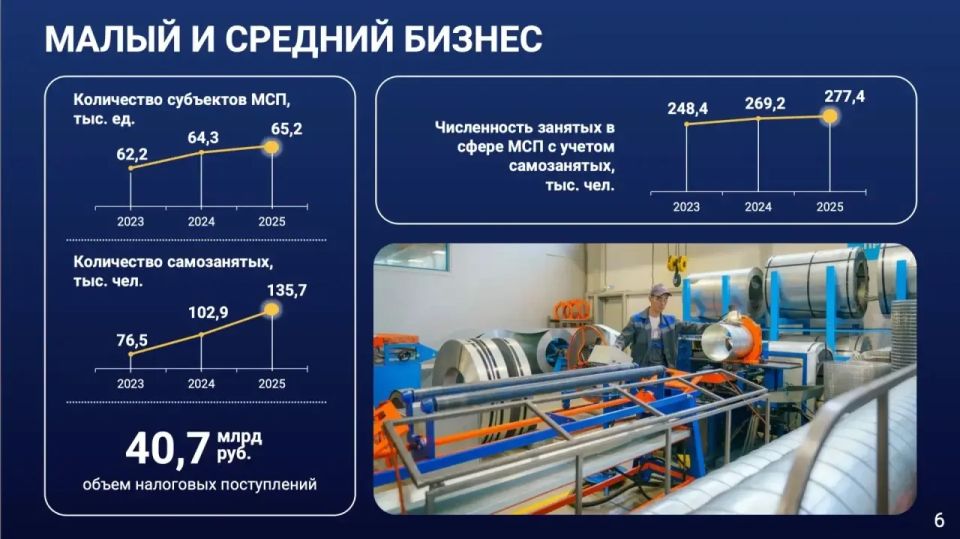 МАЛЫЙ И СРЕДНИЙ БИЗНЕС

Количество субъектов МСП, тыс. ед.

62,2
64,3
65,2
2023
2024
2025

Количество самозанятых, тыс. чел.

76,5
102,9
135,7
2023
2024
2025

40,7 млрд руб.
объем налоговых поступлений

Численность занятых в сфере МСП с учетом самозанятых, тыс. чел.

248,4
269,2
277,4
2023
2024
2025

6